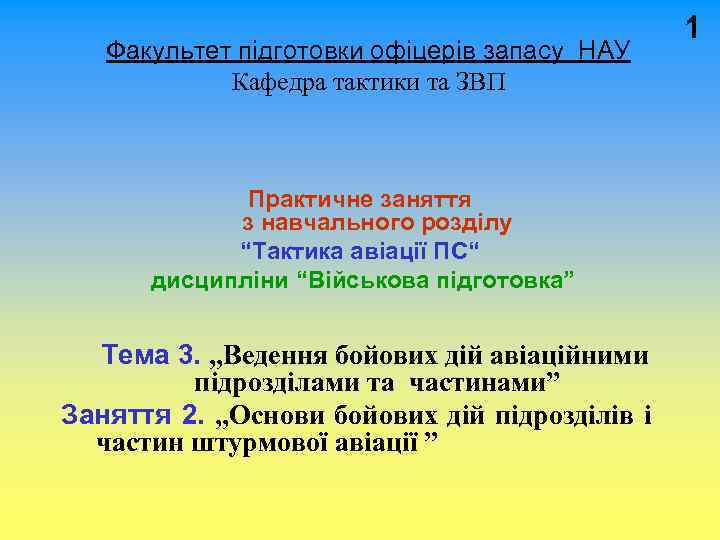 1

Факультет підготовки офіцерів запасу НАУ
Кафедра тактики та ЗВП

Практичне заняття
з навчального розділу
“Тактика авіації ПС“
дисципліни “Військова підготовка”

Тема 3. „Ведення бойових дій авіаційними підрозділами та частинами”
Заняття 2. „Основи бойових дій підрозділів і частин штурмової авіації ”